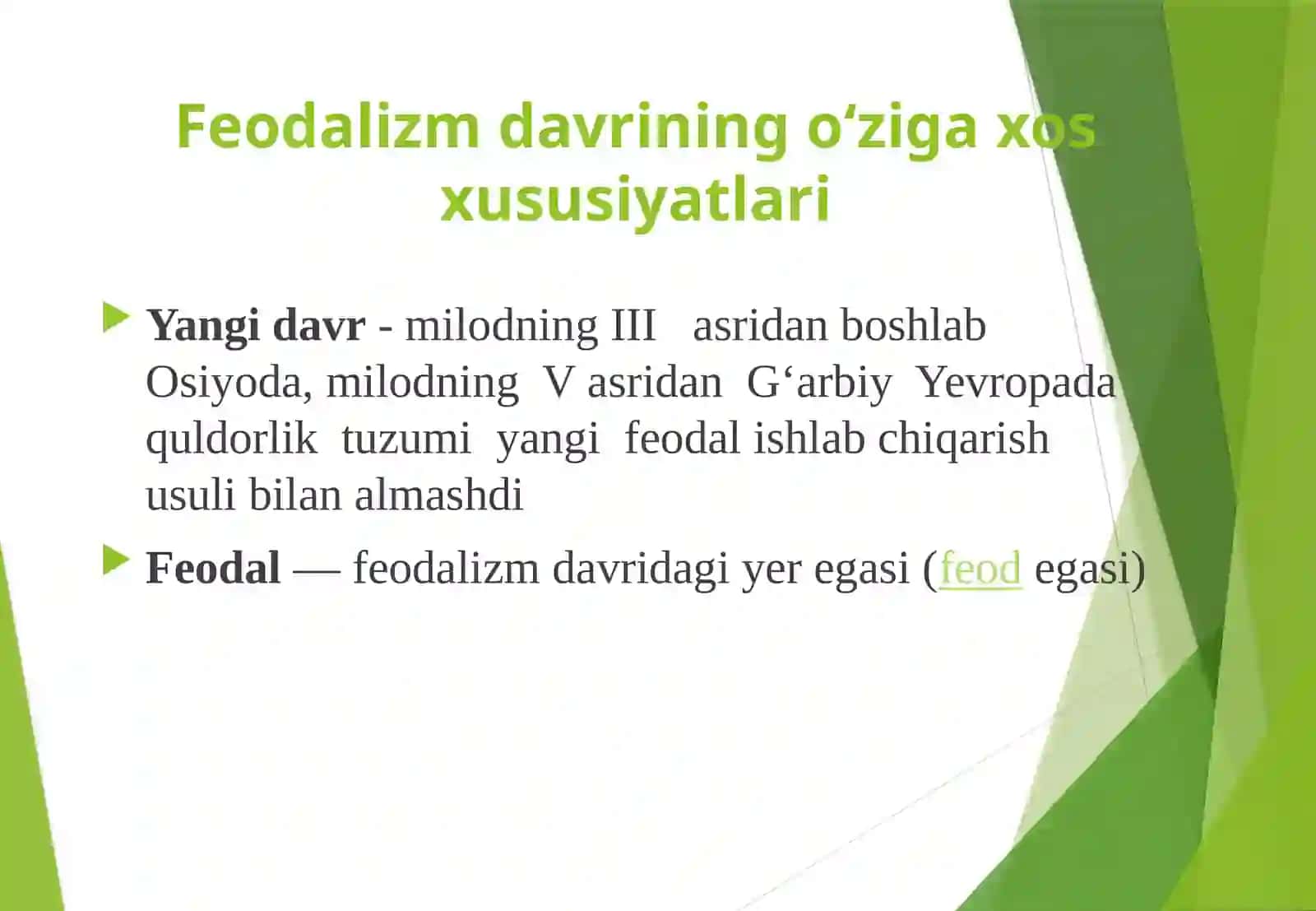 Feodalizm davrining o‘ziga xos xususiyatlari

Yangi davr - milodning III asridan boshlab Osiyoda, milodning V asridan G‘arbiy Yevropada quldorlik tuzumi yangi feodal ishlab chiqarish usuli bilan almashdi

Feodal — feodalizm davridagi yer egasi (feod egasi)